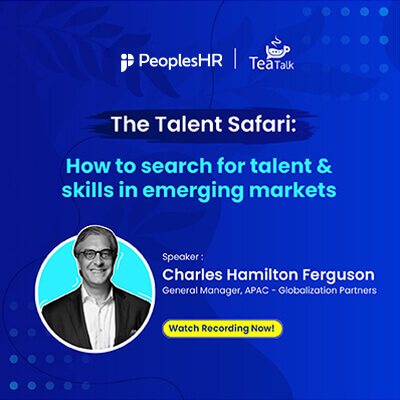 PeoplesHR | Tea Talk

The Talent Safari:

How to search for talent & skills in emerging markets

Speaker :
Charles Hamilton Ferguson
General Manager, APAC - Globalization Partners

Watch Recording Now!